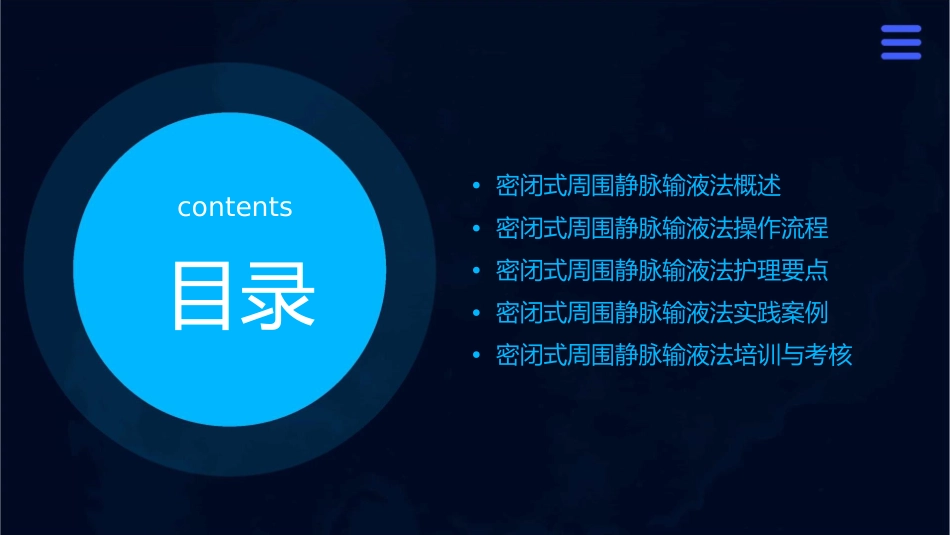 contents

目录

• 密闭式周围静脉输液法概述
• 密闭式周围静脉输液法操作流程
• 密闭式周围静脉输液法护理要点
• 密闭式周围静脉输液法实践案例
• 密闭式周围静脉输液法培训与考核